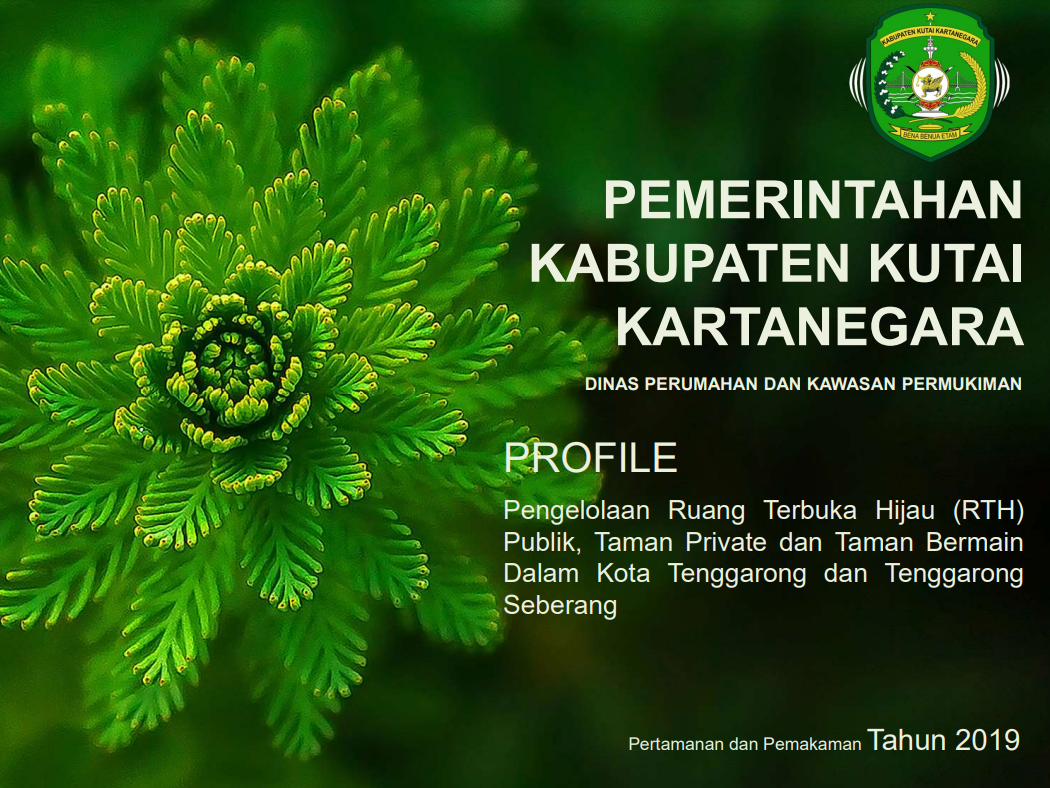 KABUPATEN KUTAI KARTANEGARA
BENA BENUA ETAM

PEMERINTAHAN KABUPATEN KUTAI KARTANEGARA

DINAS PERUMAHAN DAN KAWASAN PERMUKIMAN

PROFILE

Pengelolaan Ruang Terbuka Hijau (RTH) Publik, Taman Private dan Taman Bermain Dalam Kota Tenggarong dan Tenggarong Seberang

Pertamanan dan Pemakaman Tahun 2019